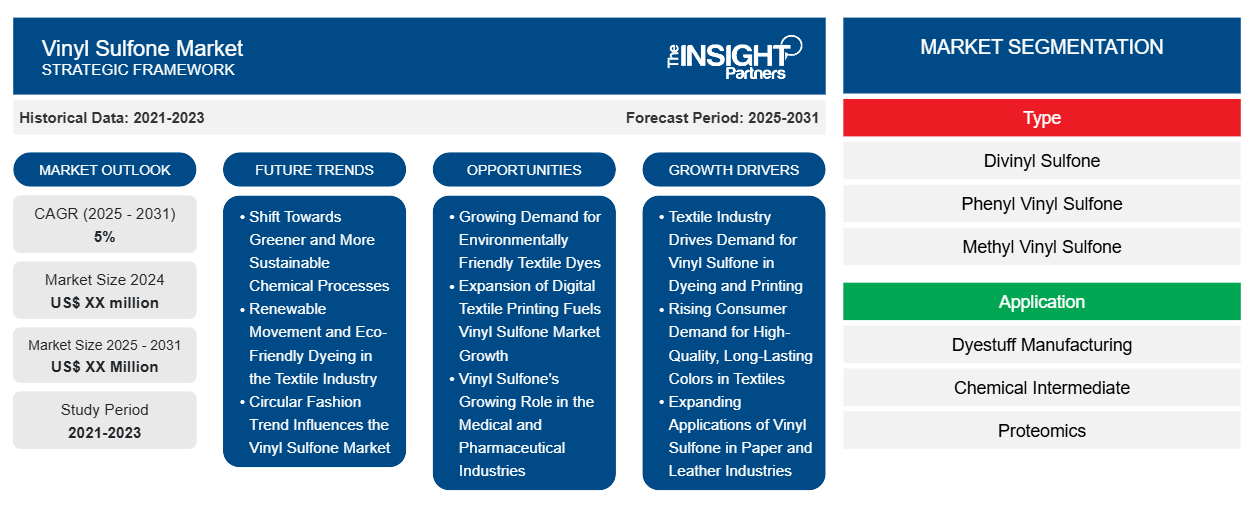 Vinyl Sulfone Market
STRATEGIC FRAMEWORK

The INSIGHT Partners

Historical Data: 2021-2023

Forecast Period: 2025-2031

MARKET OUTLOOK

CAGR (2025 - 2031)
5%

Market Size 2024
US$ XX million

Market Size 2025 - 2031
US$ XX Million

Study Period
2021-2023

FUTURE TRENDS

• Shift Towards Greener and More Sustainable Chemical Processes
• Renewable Movement and Eco-Friendly Dyeing in the Textile Industry
• Circular Fashion Trend Influences the Vinyl Sulfone Market

OPPORTUNITIES

• Growing Demand for Environmentally Friendly Textile Dyes
• Expansion of Digital Textile Printing Fuels Vinyl Sulfone Market Growth
• Vinyl Sulfone's Growing Role in the Medical and Pharmaceutical Industries

GROWTH DRIVERS

• Textile Industry Drives Demand for Vinyl Sulfone in Dyeing and Printing
• Rising Consumer Demand for High-Quality, Long-Lasting Colors in Textiles
• Expanding Applications of Vinyl Sulfone in Paper and Leather Industries

MARKET SEGMENTATION

Type

Divinyl Sulfone

Phenyl Vinyl Sulfone

Methyl Vinyl Sulfone

Application

Dyestuff Manufacturing

Chemical Intermediate

Proteomics